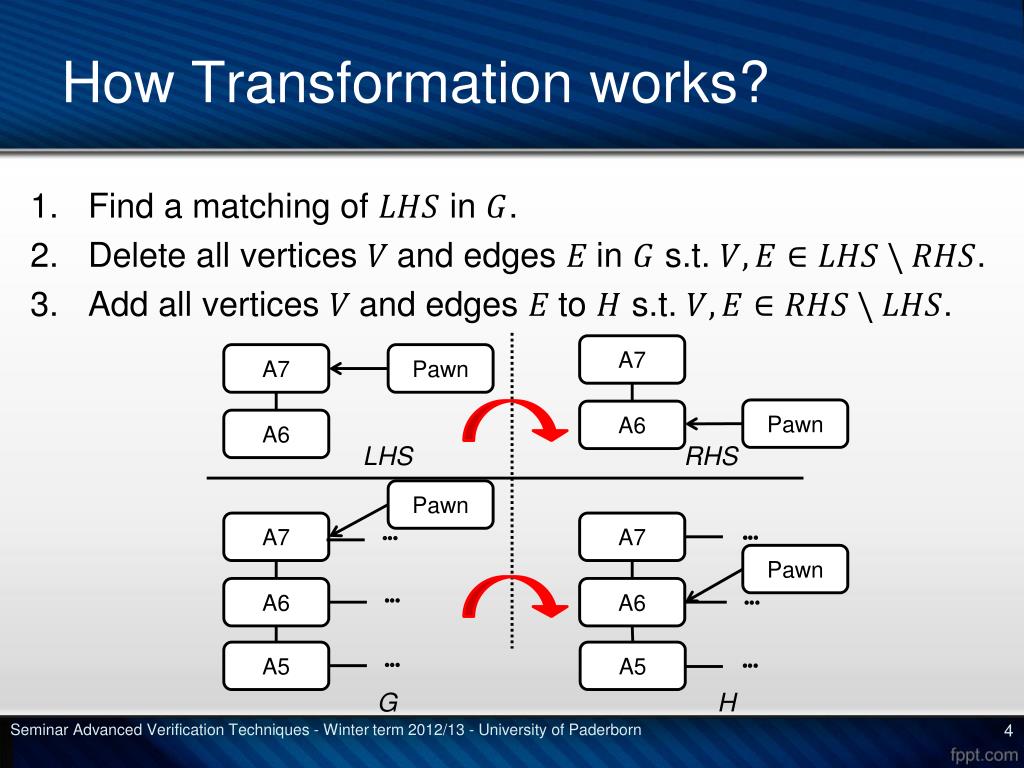 How Transformation works?

1. Find a matching of $LHS$ in $G$.
2. Delete all vertices $V$ and edges $E$ in $G$ s.t. $V, E \in LHS \setminus RHS$.
3. Add all vertices $V$ and edges $E$ to $H$ s.t. $V, E \in RHS \setminus LHS$.

A7
Pawn
A6
LHS
A7
A6
Pawn
RHS

Pawn
A7 …
A6 …
A5 …
G

A7 …
Pawn
A6 …
A5 …
H

Seminar Advanced Verification Techniques - Winter term 2012/13 - University of Paderborn
4
fppt.com